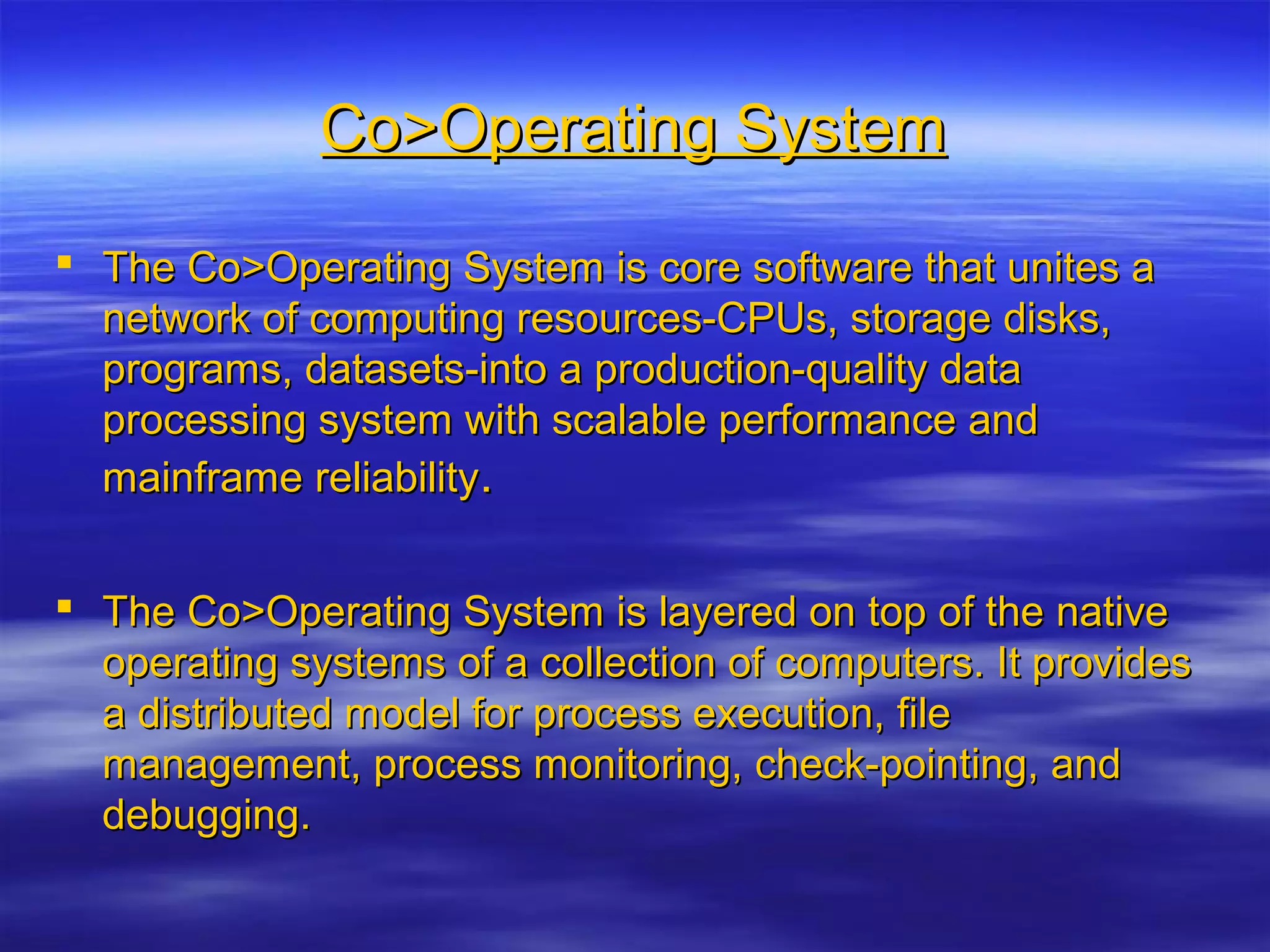 Co>Operating System

▪ The Co>Operating System is core software that unites a network of computing resources-CPUs, storage disks, programs, datasets-into a production-quality data processing system with scalable performance and mainframe reliability.

▪ The Co>Operating System is layered on top of the native operating systems of a collection of computers. It provides a distributed model for process execution, file management, process monitoring, check-pointing, and debugging.